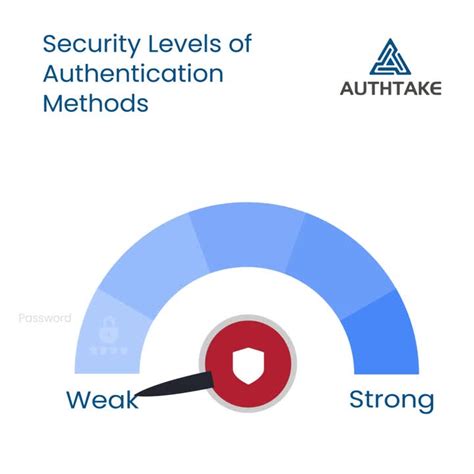 Security Levels of Authentication Methods

AUTHTAKE

Password

Weak

Strong